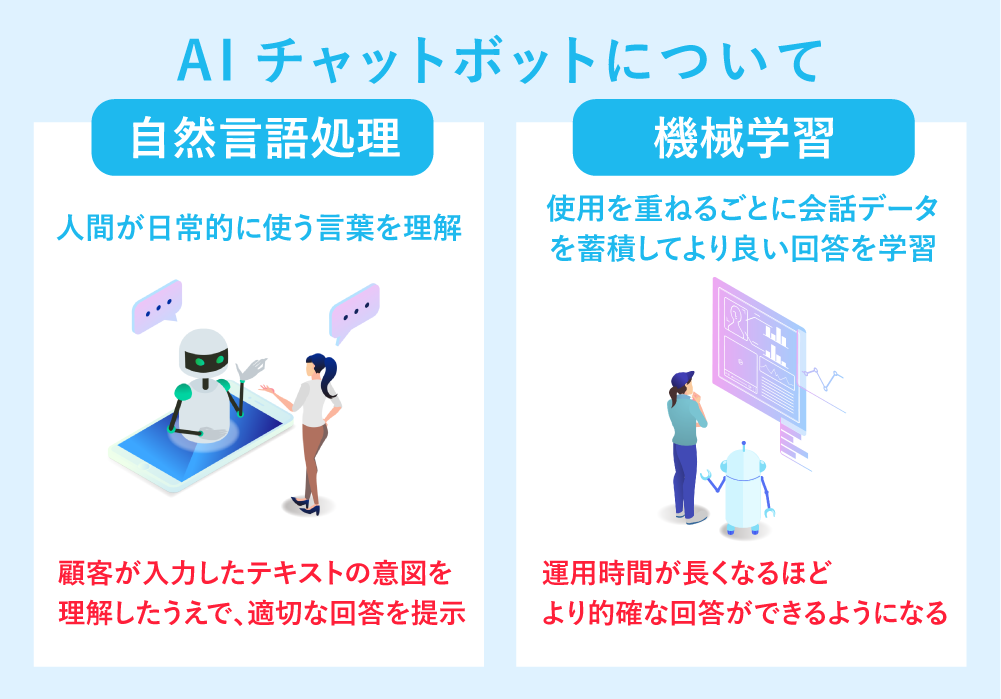 AI チャットボットについて

自然言語処理

人間が日常的に使う言葉を理解

顧客が入力したテキストの意図を理解したうえで、適切な回答を提示

機械学習

使用を重ねるごとに会話データを蓄積してより良い回答を学習

運用時間が長くなるほどより的確な回答ができるようになる